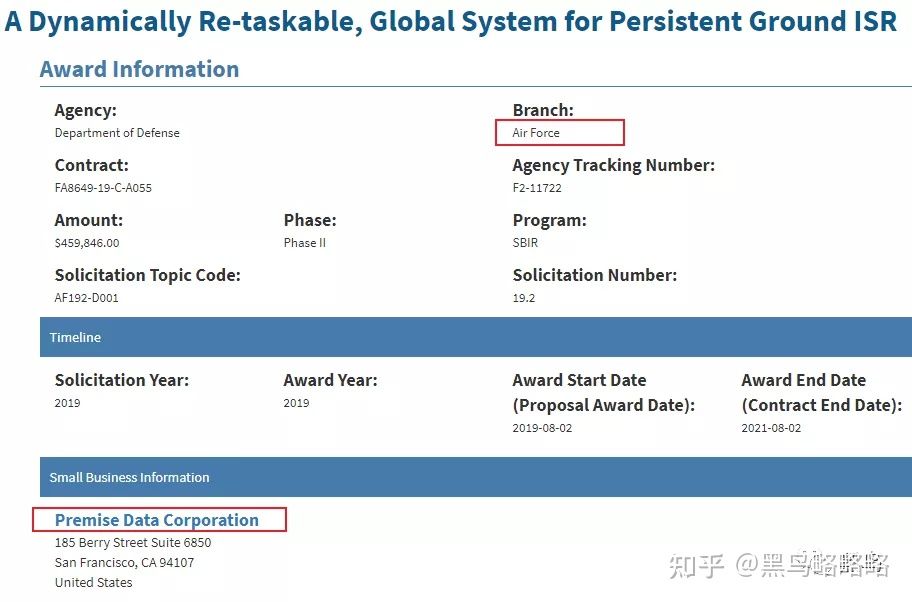 A Dynamically Re-taskable, Global System for Persistent Ground ISR

Award Information

Agency:
Department of Defense

Branch:
Air Force

Contract:
FA8649-19-C-A055

Agency Tracking Number:
F2-11722

Amount:
$459,846.00

Phase:
Phase II

Program:
SBIR

Solicitation Topic Code:
AF192-D001

Solicitation Number:
19.2

Timeline

Solicitation Year:
2019

Award Year:
2019

Award Start Date (Proposal Award Date):
2019-08-02

Award End Date (Contract End Date):
2021-08-02

Small Business Information

Premise Data Corporation
185 Berry Street Suite 6850
San Francisco, CA 94107
United States

知乎 @黑鸟略略略